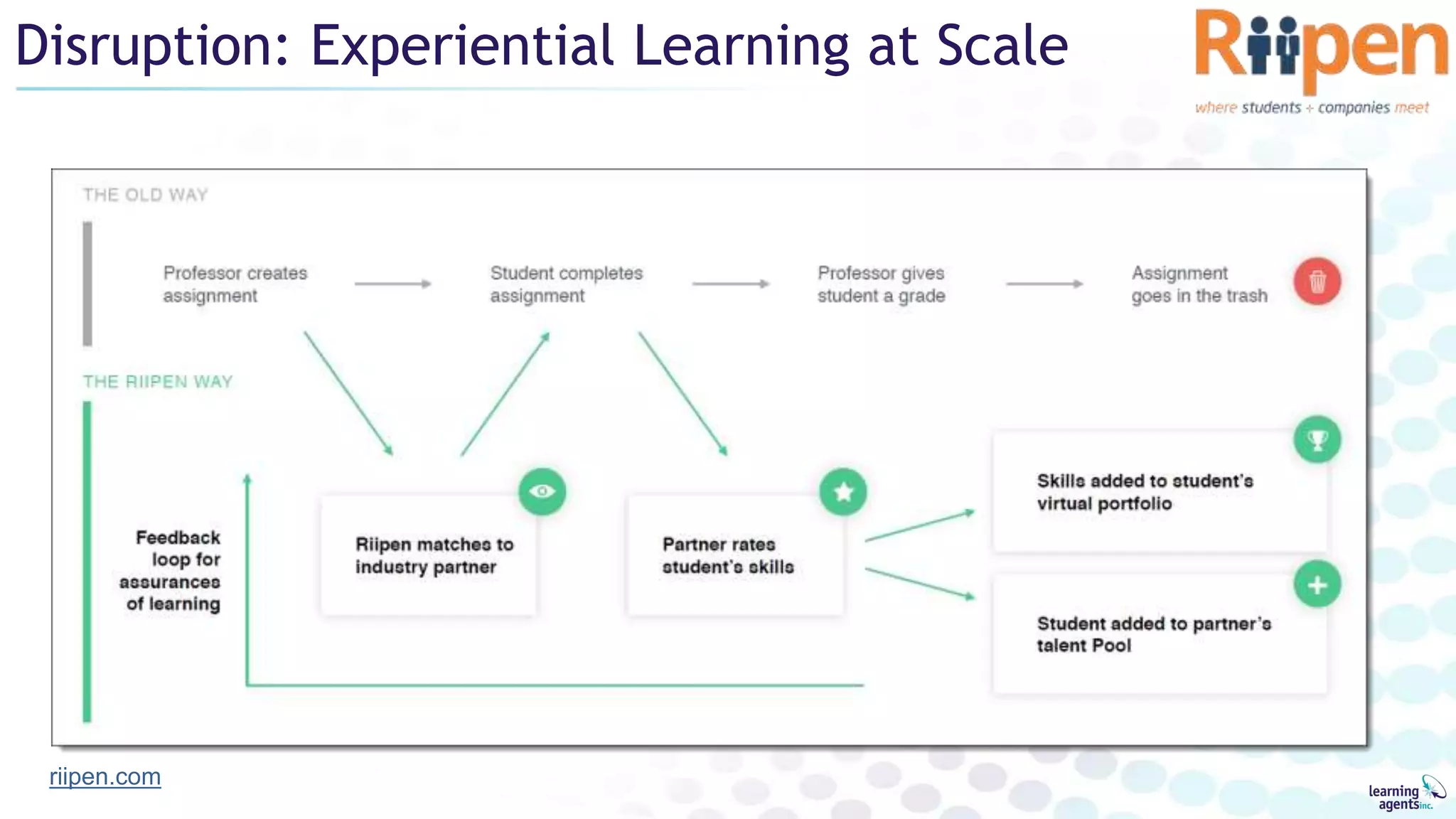 Disruption: Experiential Learning at Scale

Riipen
where students + companies meet

THE OLD WAY

Professor creates assignment

Student completes assignment

Professor gives student a grade

Assignment goes in the trash

THE RIIPEN WAY

Feedback loop for assurances of learning

Riipen matches to industry partner

Partner rates student's skills

Skills added to student's virtual portfolio

Student added to partner's talent Pool

riipen.com

learning agents inc.